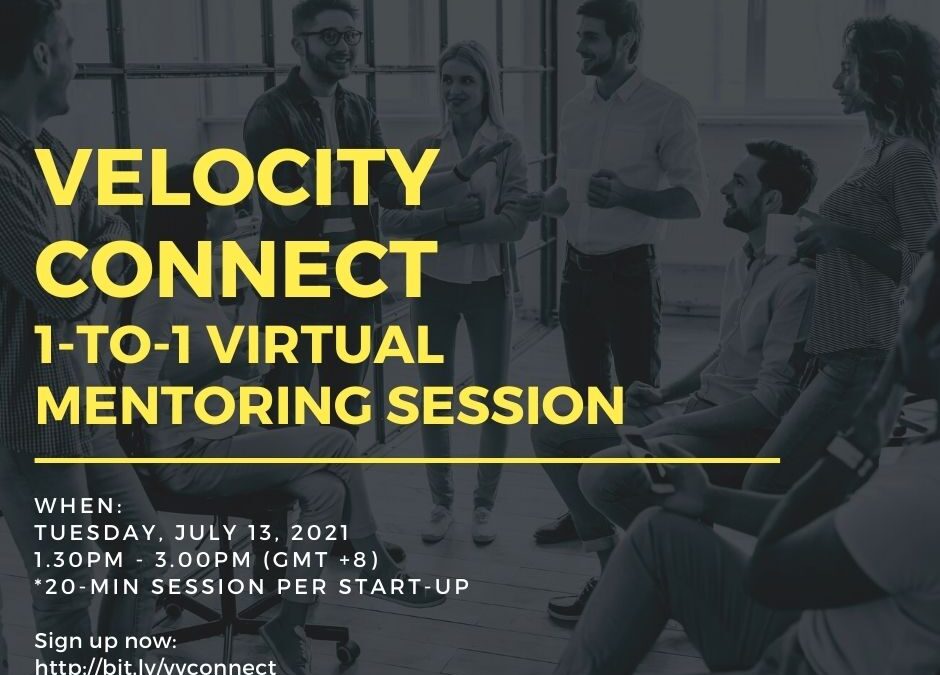 VELOCITY CONNECT
1-TO-1 VIRTUAL MENTORING SESSION

WHEN:
TUESDAY, JULY 13, 2021
1.30PM - 3.00PM (GMT +8)
*20-MIN SESSION PER START-UP

Sign up now:
http://bit.ly/vvconnect